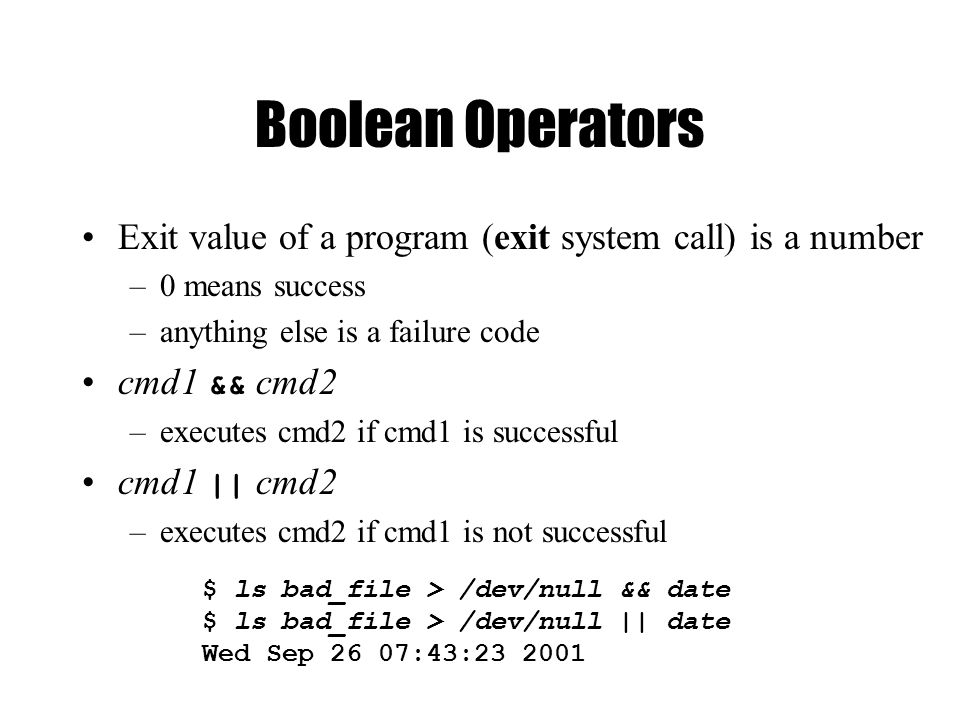 Boolean Operators

• Exit value of a program (exit system call) is a number
  – 0 means success
  – anything else is a failure code
• cmd1 && cmd2
  – executes cmd2 if cmd1 is successful
• cmd1 || cmd2
  – executes cmd2 if cmd1 is not successful

$ ls bad_file > /dev/null && date
$ ls bad_file > /dev/null || date
Wed Sep 26 07:43:23 2001